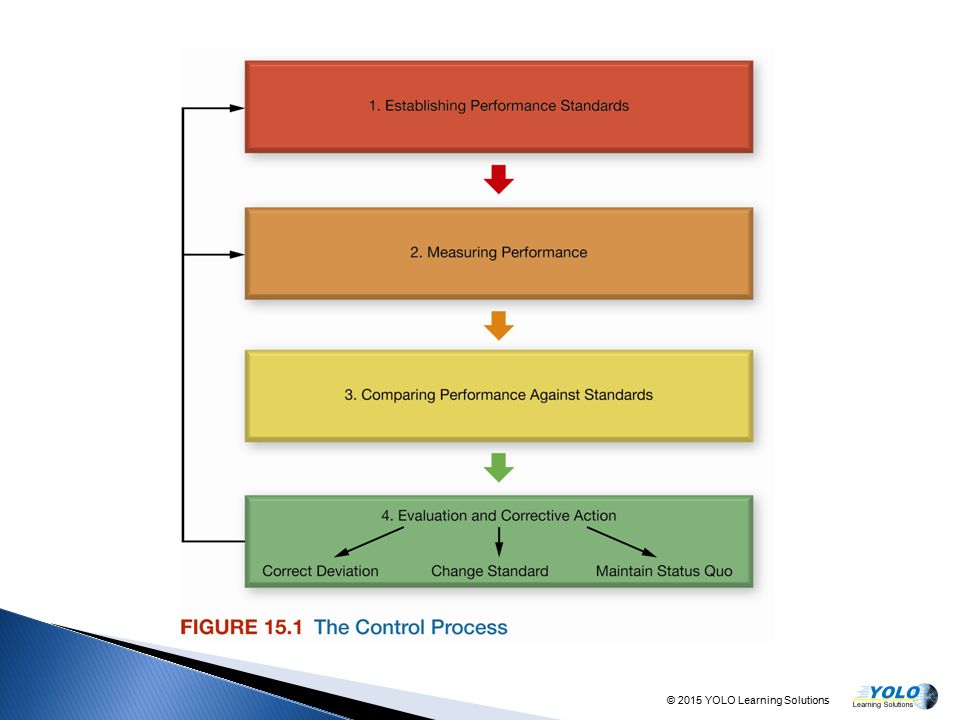 1. Establishing Performance Standards

2. Measuring Performance

3. Comparing Performance Against Standards

4. Evaluation and Corrective Action

Correct Deviation

Change Standard

Maintain Status Quo

FIGURE 15.1 The Control Process

© 2015 YOLO Learning Solutions

YOLO Learning Solutions